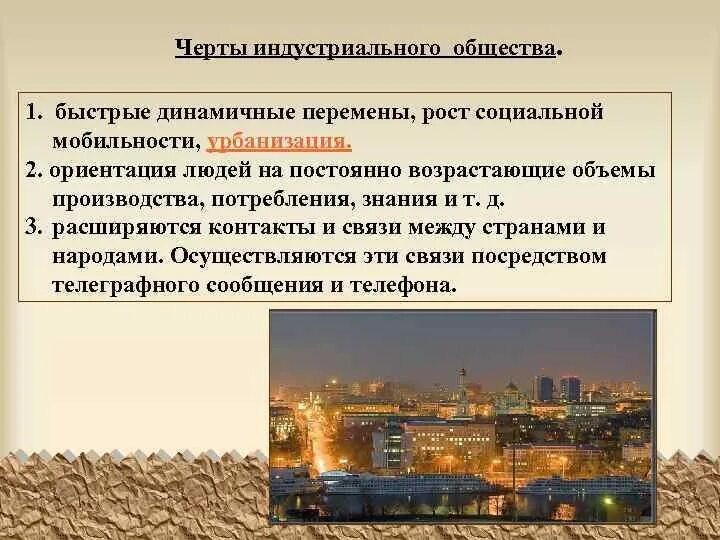 Черты индустриального общества.

1. быстрые динамичные перемены, рост социальной мобильности, урбанизация.

2. ориентация людей на постоянно возрастающие объемы производства, потребления, знания и т. д.

3. расширяются контакты и связи между странами и народами. Осуществляются эти связи посредством телеграфного сообщения и телефона.